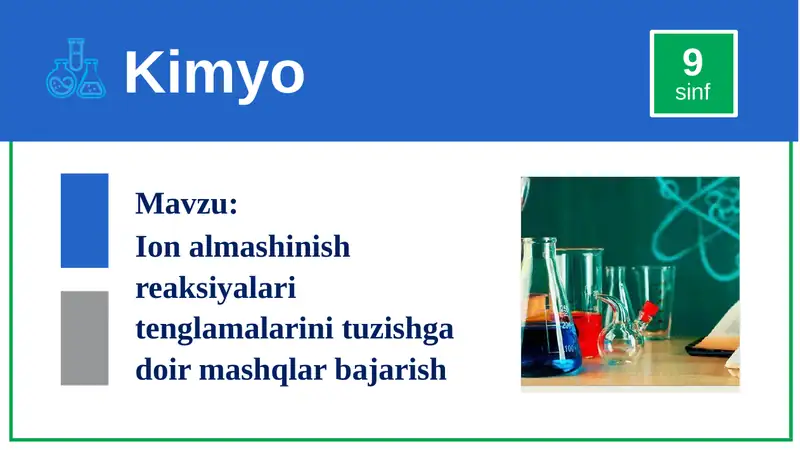 Kimyo

9
sinf

Mavzu:
Ion almashinish reaksiyalari tenglamalarini tuzishga doir mashqlar bajarish